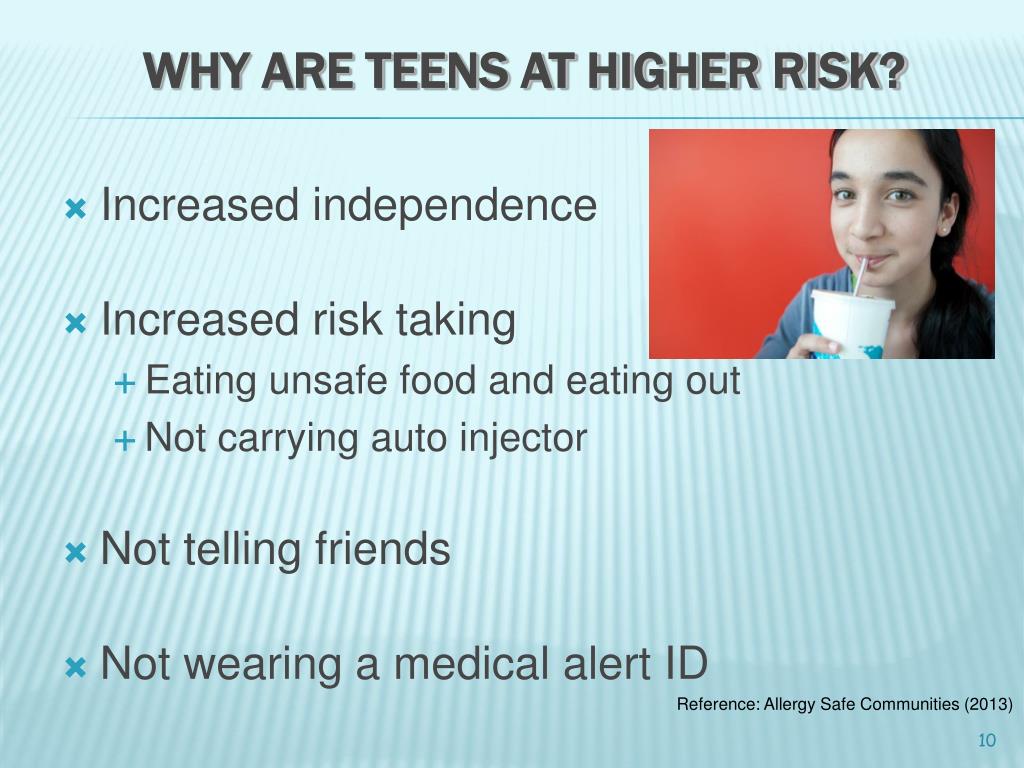 WHY ARE TEENS AT HIGHER RISK?

Increased independence

Increased risk taking

Eating unsafe food and eating out

Not carrying auto injector

Not telling friends

Not wearing a medical alert ID

Reference: Allergy Safe Communities (2013)

10